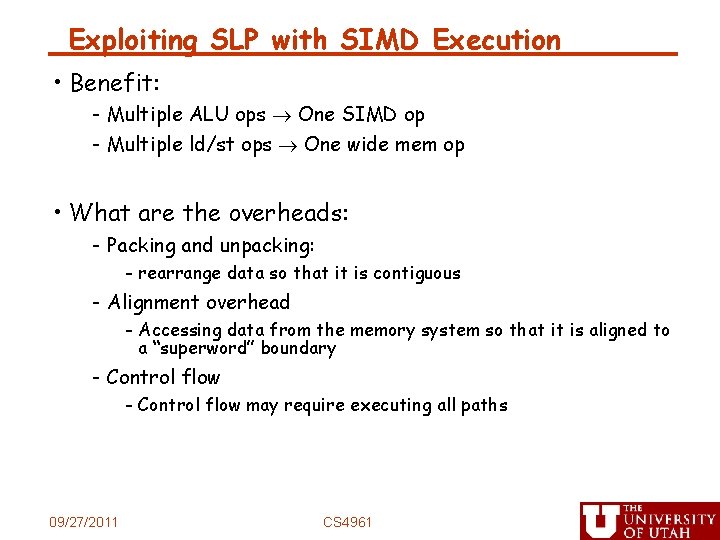 Exploiting SLP with SIMD Execution

• Benefit:
- Multiple ALU ops $\rightarrow$ One SIMD op
- Multiple ld/st ops $\rightarrow$ One wide mem op

• What are the overheads:
- Packing and unpacking:
- rearrange data so that it is contiguous
- Alignment overhead
- Accessing data from the memory system so that it is aligned to a "superword" boundary
- Control flow
- Control flow may require executing all paths

09/27/2011

CS4961

U THE UNIVERSITY OF UTAH